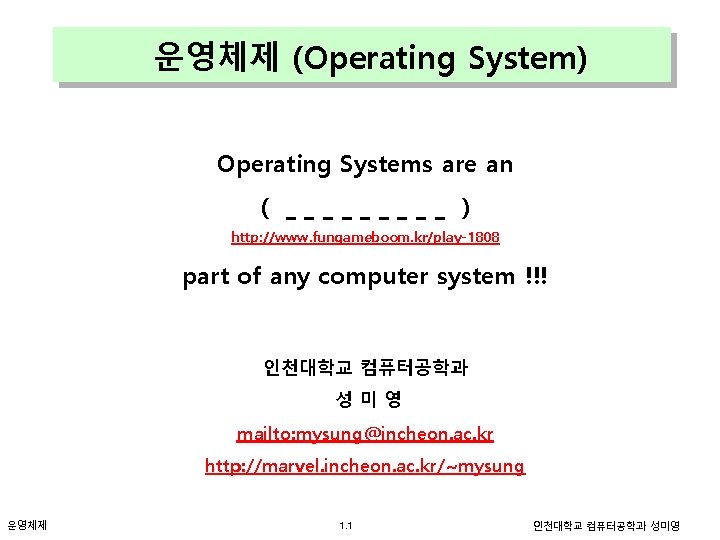 운영체제 (Operating System)

Operating Systems are an

( _ _ _ _ _ _ _ _ _ )

http://www.fungameboom.kr/play-1808

part of any computer system !!!

인천대학교 컴퓨터공학과

성 미 영

mailto:mysung@incheon.ac.kr

http://marvel.incheon.ac.kr/~mysung

운영체제

1.1

인천대학교 컴퓨터공학과 성미영